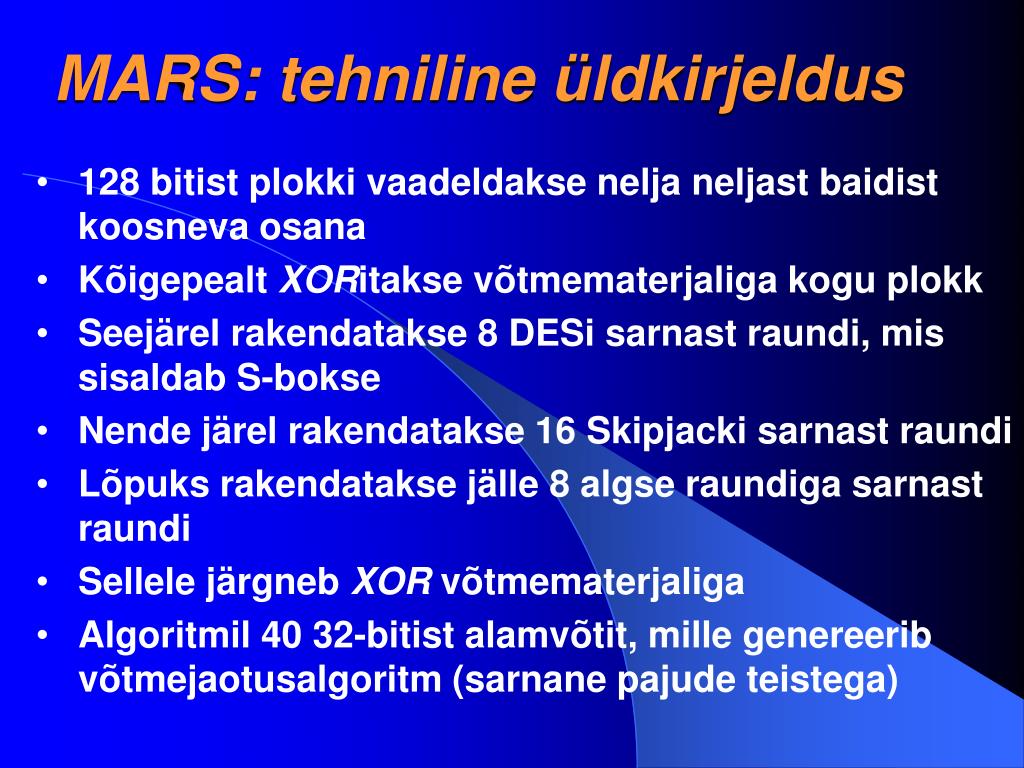 MARS: tehniline üldkirjeldus

• 128 bitist plokki vaadeldakse nelja neljast baidist koosneva osana
• Kõigepealt XORitakse võtmematerjaliga kogu plokk
• Seejärel rakendatakse 8 DESi sarnast raundi, mis sisaldab S-bokse
• Nende järel rakendatakse 16 Skipjacki sarnast raundi
• Lõpuks rakendatakse jälle 8 algse raundiga sarnast raundi
• Sellele järgneb XOR võtmematerjaliga
• Algoritmil 40 32-bitist alamvõtit, mille genereerib võtmejaotusalgoritm (sarnane pajude teistega)